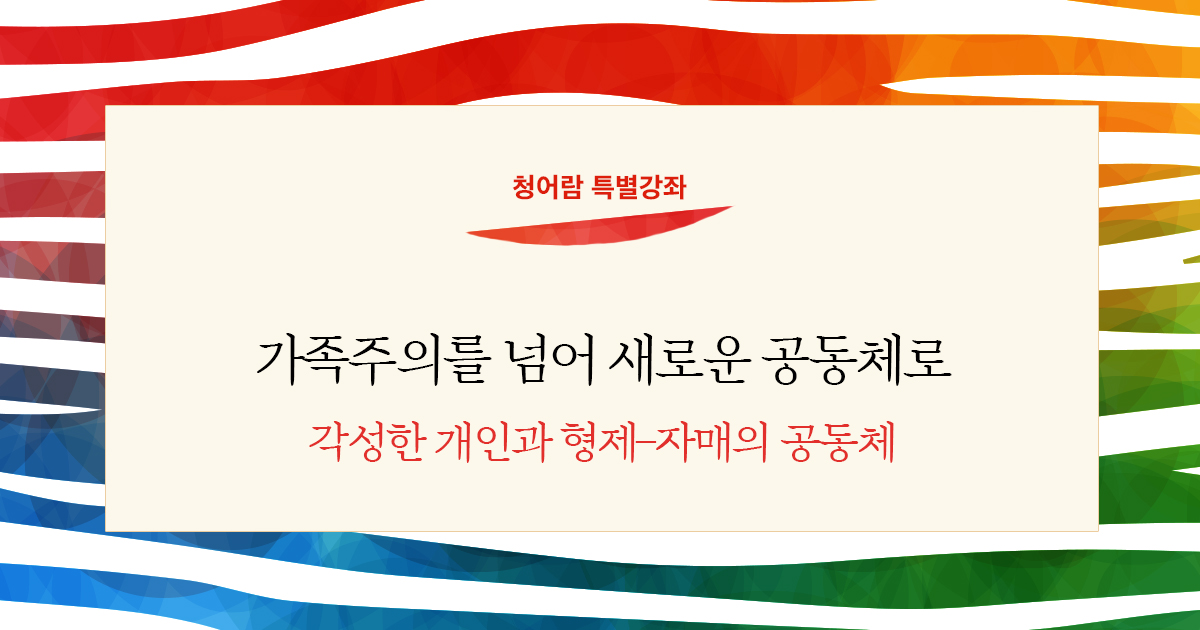 청어람 특별강좌

가족주의를 넘어 새로운 공동체로

각성한 개인과 형제-자매의 공동체